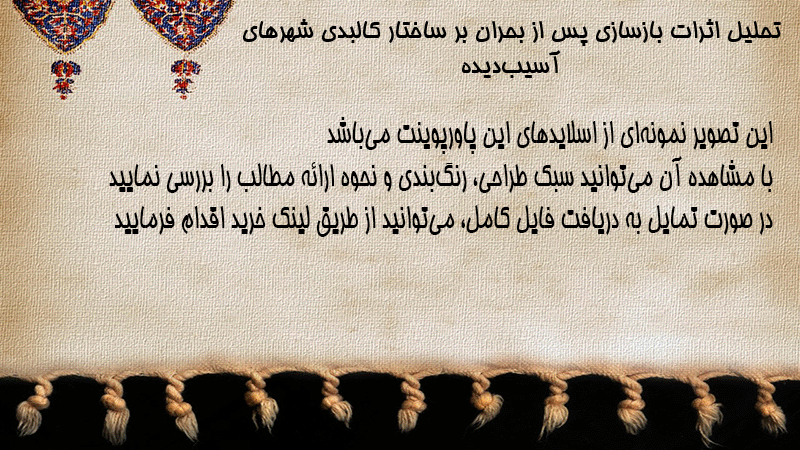 تحلیل اثرات بازسازی پس از بحران بر ساختار کالبدی شهرهای آسیب‌دیده

این تصویر نمونه‌ای از اسلایدهای این پاورپوینت می‌باشد
با مشاهده آن می‌توانید سبک طراحی، رنگ‌بندی و نحوه ارائه مطالب را بررسی نمایید
در صورت تمایل به دریافت فایل کامل، می‌توانید از طریق لینک خرید اقدام فرمایید